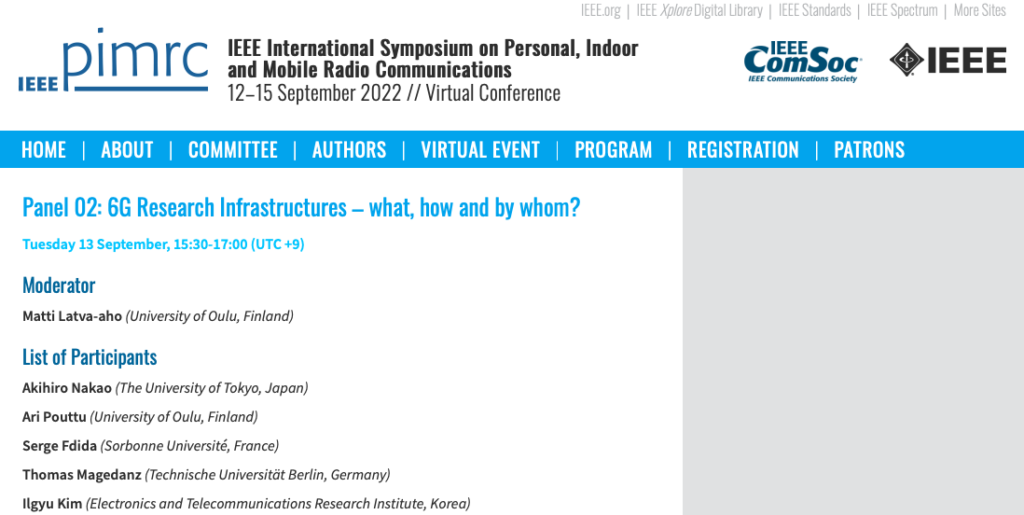 IEEE.org | IEEE Xplore Digital Library | IEEE Standards | IEEE Spectrum | More Sites

IEEE pimrc

IEEE International Symposium on Personal, Indoor and Mobile Radio Communications
12–15 September 2022 // Virtual Conference

IEEE ComSoc
IEEE Communications Society

IEEE

HOME | ABOUT | COMMITTEE | AUTHORS | VIRTUAL EVENT | PROGRAM | REGISTRATION | PATRONS

Panel 02: 6G Research Infrastructures – what, how and by whom?

Tuesday 13 September, 15:30-17:00 (UTC +9)

Moderator

Matti Latva-aho (University of Oulu, Finland)

List of Participants

Akihiro Nakao (The University of Tokyo, Japan)

Ari Pouttu (University of Oulu, Finland)

Serge Fdida (Sorbonne Université, France)

Thomas Magedanz (Technische Universität Berlin, Germany)

Ilgyu Kim (Electronics and Telecommunications Research Institute, Korea)